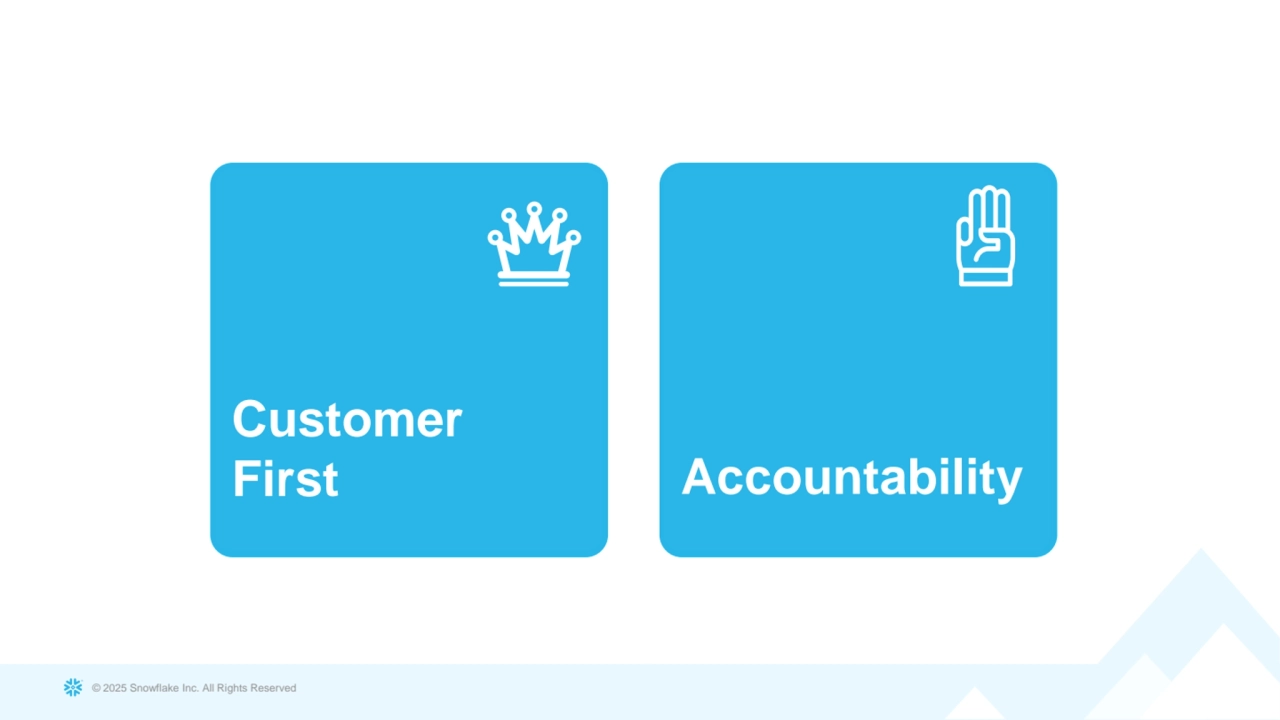 Customer First

Accountability

© 2025 Snowflake Inc. All Rights Reserved